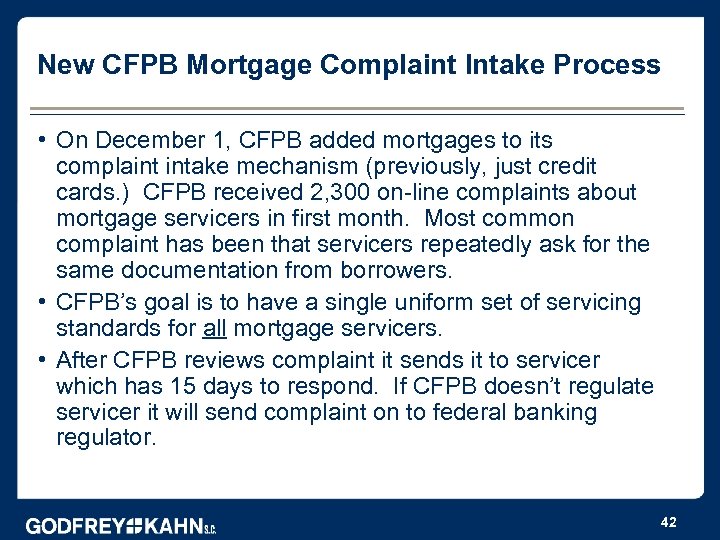 New CFPB Mortgage Complaint Intake Process

• On December 1, CFPB added mortgages to its complaint intake mechanism (previously, just credit cards.) CFPB received 2,300 on-line complaints about mortgage servicers in first month. Most common complaint has been that servicers repeatedly ask for the same documentation from borrowers.

• CFPB's goal is to have a single uniform set of servicing standards for all mortgage servicers.

• After CFPB reviews complaint it sends it to servicer which has 15 days to respond. If CFPB doesn't regulate servicer it will send complaint on to federal banking regulator.

GODFREY KAHN S.C.

42